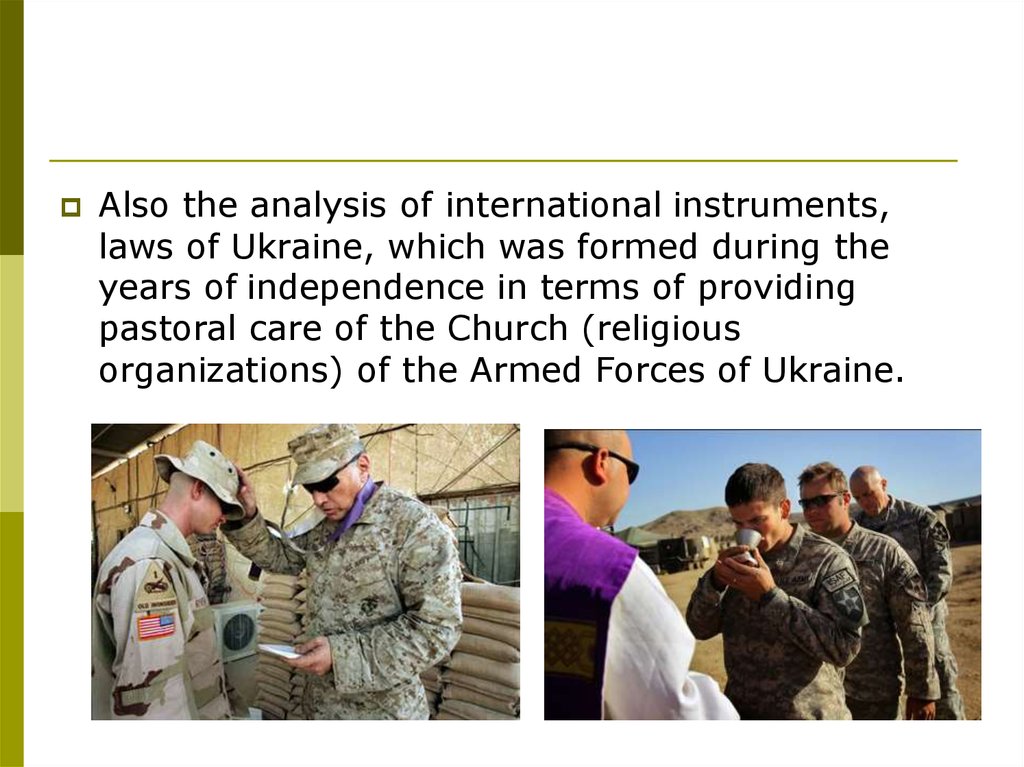 Also the analysis of international instruments, laws of Ukraine, which was formed during the years of independence in terms of providing pastoral care of the Church (religious organizations) of the Armed Forces of Ukraine.